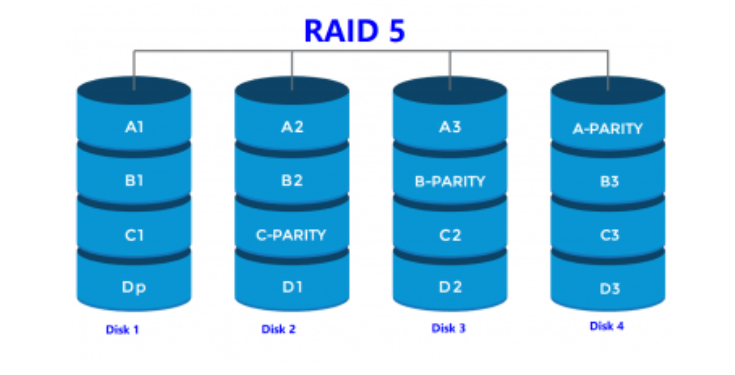 RAID 5

A1
B1
C1
Dp
Disk 1

A2
B2
C-PARITY
D1
Disk 2

A3
B-PARITY
C2
D2
Disk 3

A-PARITY
B3
C3
D3
Disk 4